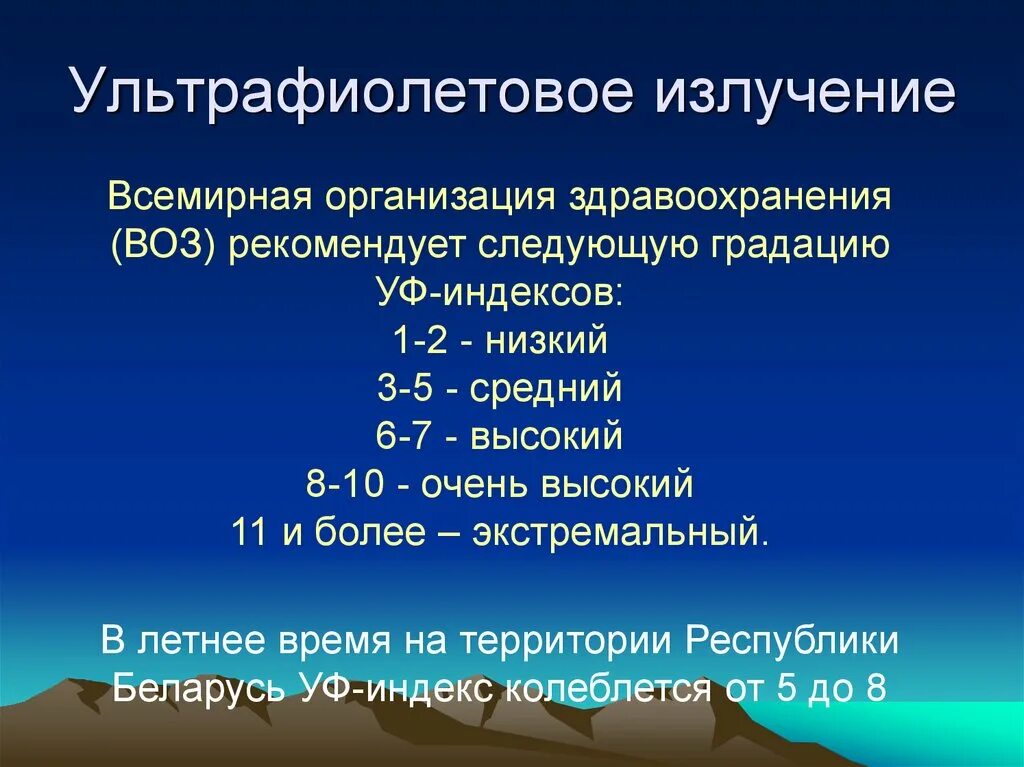 Ультрафиолетовое излучение

Всемирная организация здравоохранения (ВОЗ) рекомендует следующую градацию УФ-индексов:
1-2 - низкий
3-5 - средний
6-7 - высокий
8-10 - очень высокий
11 и более – экстремальный.

В летнее время на территории Республики Беларусь УФ-индекс колеблется от 5 до 8